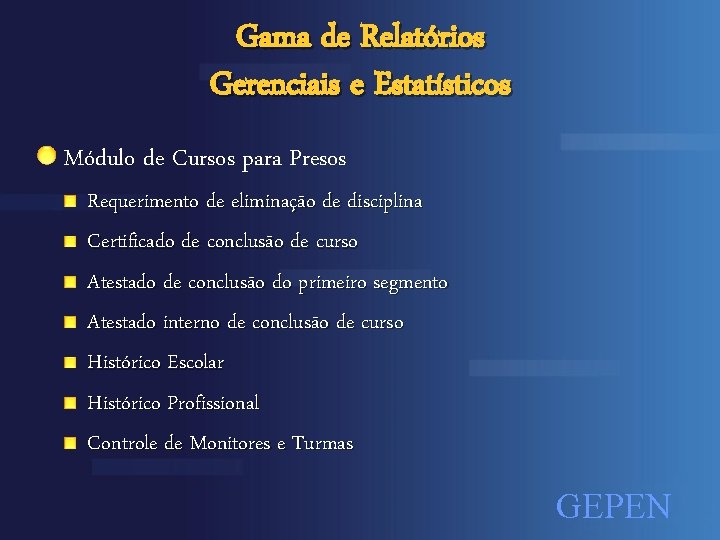 Gama de Relatórios
Gerenciais e Estatísticos

Módulo de Cursos para Presos

Requerimento de eliminação de disciplina

Certificado de conclusão de curso

Atestado de conclusão do primeiro segmento

Atestado interno de conclusão de curso

Histórico Escolar

Histórico Profissional

Controle de Monitores e Turmas

GEPEN